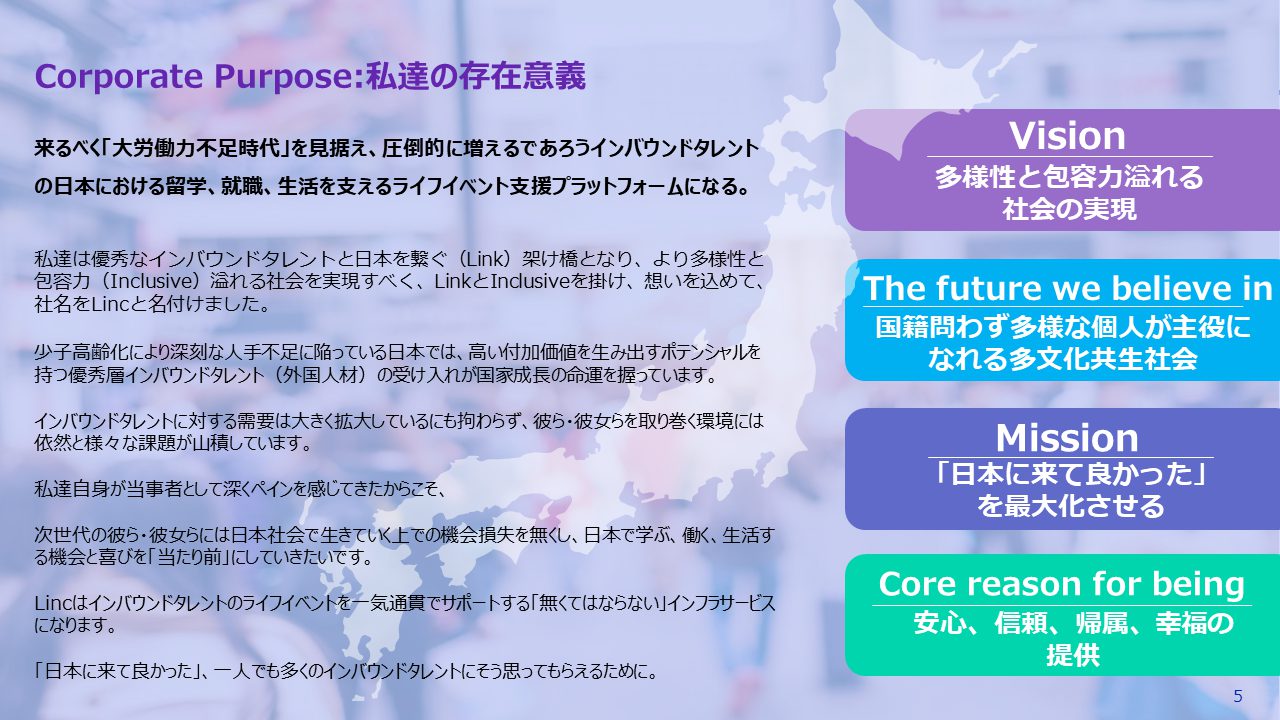 Corporate Purpose:私達の存在意義

来るべく「大労働力不足時代」を見据え、圧倒的に増えるであろうインバウンドタレントの日本における留学、就職、生活を支えるライフイベント支援プラットフォームになる。

私達は優秀なインバウンドタレントと日本を繋ぐ（Link）架け橋となり、より多様性と包容力（Inclusive）溢れる社会を実現すべく、LinkとInclusiveを掛け、想いを込めて、社名をLincと名付けました。

少子高齢化により深刻な人手不足に陥っている日本では、高い付加価値を生み出すポテンシャルを持つ優秀層インバウンドタレント（外国人材）の受け入れが国家成長の命運を握っています。

インバウンドタレントに対する需要は大きく拡大しているにも拘わらず、彼ら・彼女らを取り巻く環境には依然と様々な課題が山積しています。

私達自身が当事者として深くペインを感じてきたからこそ、

次世代の彼ら・彼女らには日本社会で生きていく上での機会損失を無くし、日本で学ぶ、働く、生活する機会と喜びを「当たり前」にしていきたいです。

Lincはインバウンドタレントのライフイベントを一気通貫でサポートする「無くてはならない」インフラサービスになります。

「日本に来て良かった」、一人でも多くのインバウンドタレントにそう思ってもらえるために。

Vision
多様性と包容力溢れる社会の実現

The future we believe in
国籍問わず多様な個人が主役になれる多文化共生社会

Mission
「日本に来て良かった」を最大化させる

Core reason for being
安心、信頼、帰属、幸福の提供

5